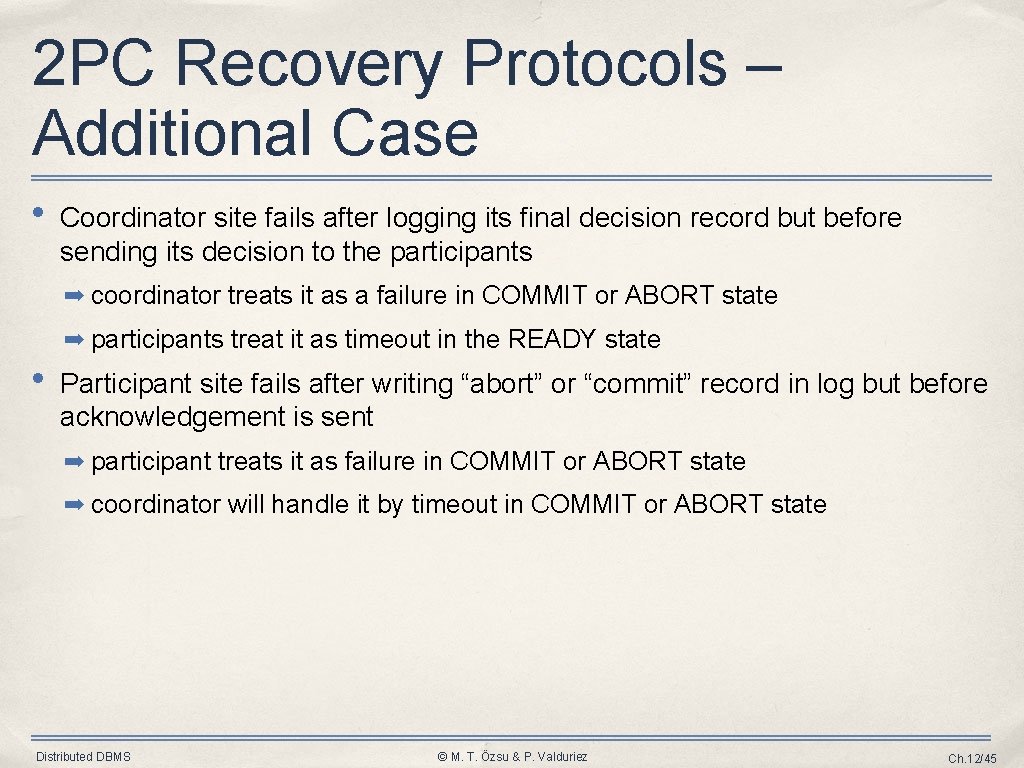 2PC Recovery Protocols – Additional Case

• Coordinator site fails after logging its final decision record but before sending its decision to the participants

➡ coordinator treats it as a failure in COMMIT or ABORT state

➡ participants treat it as timeout in the READY state

• Participant site fails after writing “abort” or “commit” record in log but before acknowledgement is sent

➡ participant treats it as failure in COMMIT or ABORT state

➡ coordinator will handle it by timeout in COMMIT or ABORT state

Distributed DBMS

© M. T. Özsu & P. Valduriez

Ch.12/45